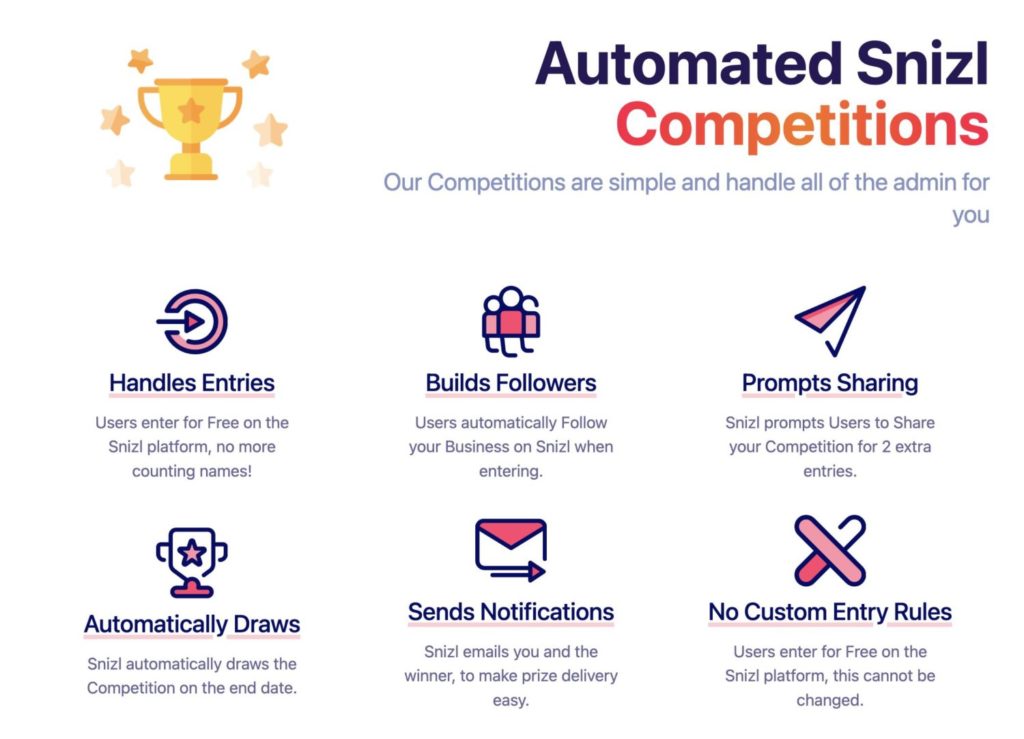 Automated Snizl Competitions

Our Competitions are simple and handle all of the admin for you

Handles Entries

Users enter for Free on the Snizl platform, no more counting names!

Builds Followers

Users automatically Follow your Business on Snizl when entering.

Prompts Sharing

Snizl prompts Users to Share your Competition for 2 extra entries.

Automatically Draws

Snizl automatically draws the Competition on the end date.

Sends Notifications

Snizl emails you and the winner, to make prize delivery easy.

No Custom Entry Rules

Users enter for Free on the Snizl platform, this cannot be changed.